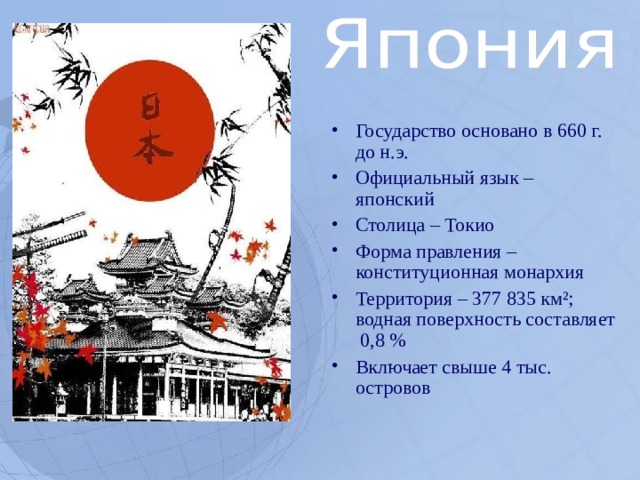 Япония

日本

• Государство основано в 660 г. до н.э.
• Официальный язык – японский
• Столица – Токио
• Форма правления – конституционная монархия
• Территория – 377 835 км²; водная поверхность составляет 0,8 %
• Включает свыше 4 тыс. островов